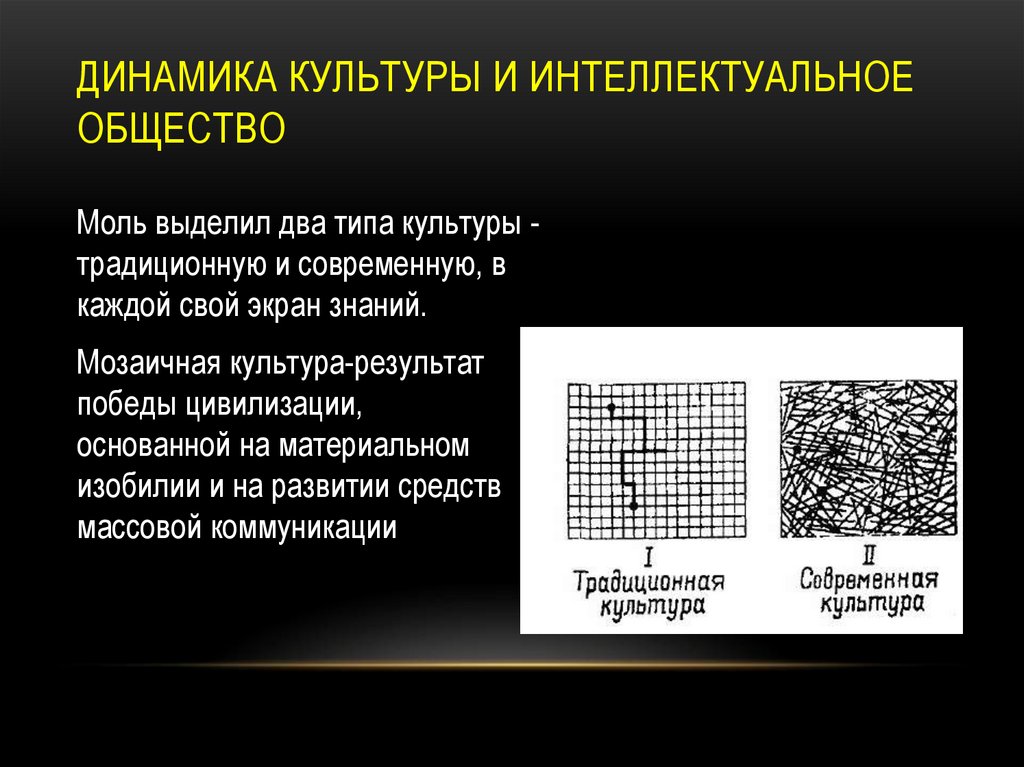 ДИНАМИКА КУЛЬТУРЫ И ИНТЕЛЛЕКТУАЛЬНОЕ ОБЩЕСТВО

Моль выделил два типа культуры - традиционную и современную, в каждой свой экран знаний.

Мозаичная культура-результат победы цивилизации, основанной на материальном изобилии и на развитии средств массовой коммуникации

I
Традиционная культура

II
Современная культура